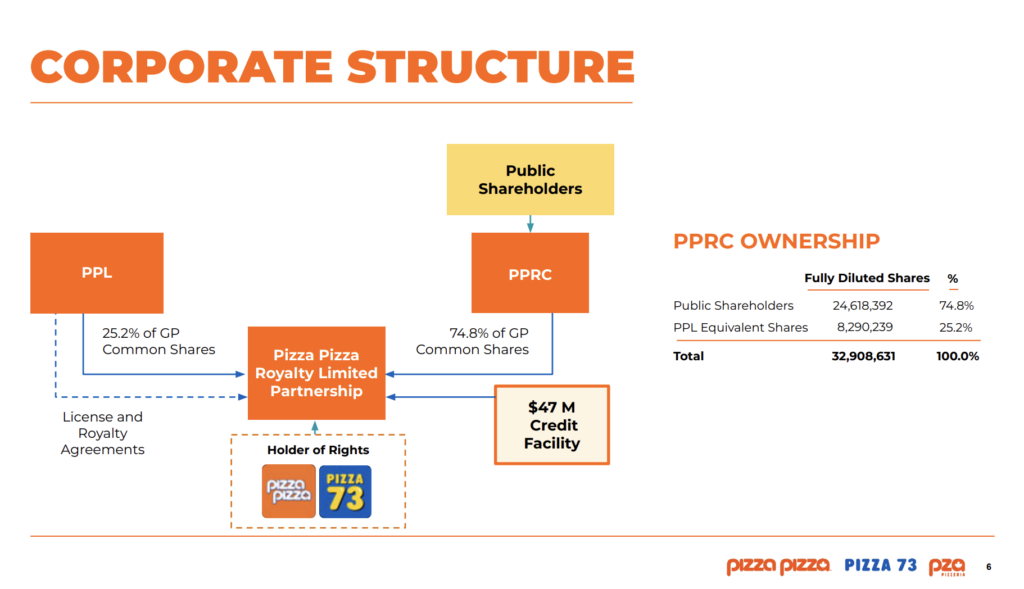 CORPORATE STRUCTURE

Public Shareholders

PPL

PPRC

25.2% of GP Common Shares

74.8% of GP Common Shares

Pizza Pizza Royalty Limited Partnership

License and Royalty Agreements

$47 M Credit Facility

Holder of Rights

pizza pizza

PIZZA 73

PPRC OWNERSHIP

| | Fully Diluted Shares | % |
|---|---|---|
| Public Shareholders | 24,618,392 | 74.8% |
| PPL Equivalent Shares | 8,290,239 | 25.2% |
| Total | 32,908,631 | 100.0% |

pizza pizza PIZZA 73 pza PIZZERIA 6